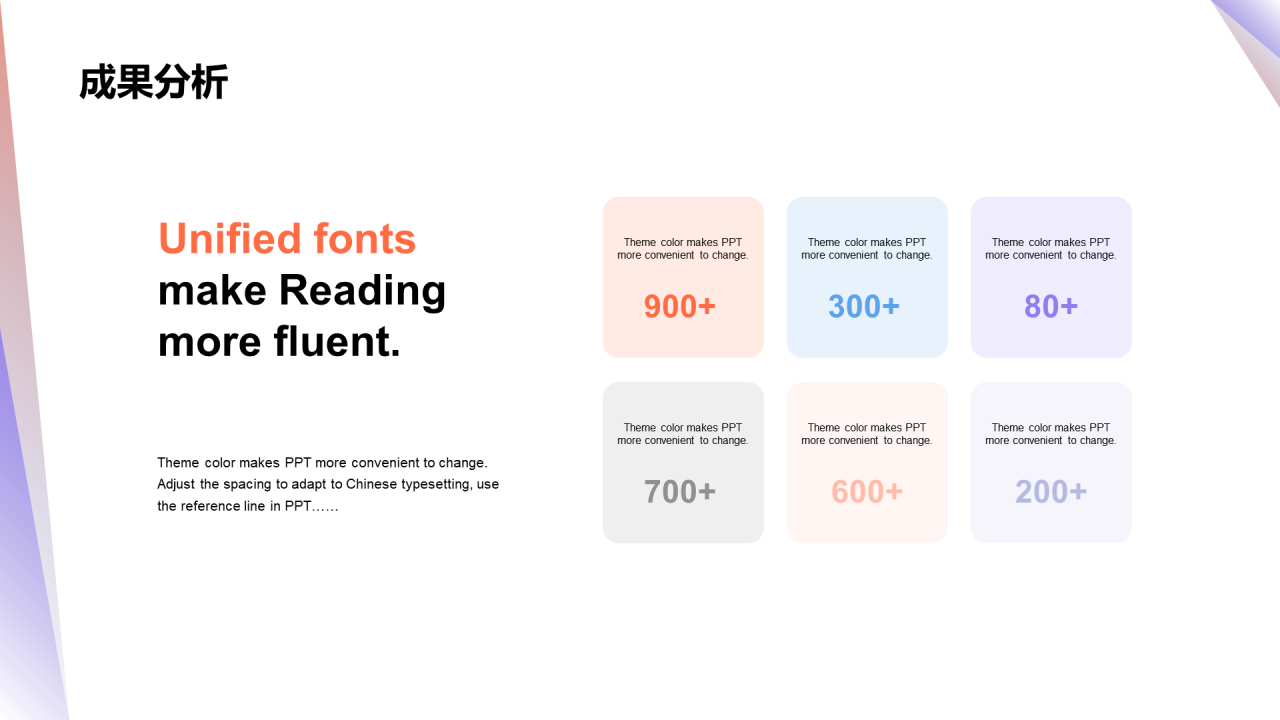 成果分析

Unified fonts make Reading more fluent.

Theme color makes PPT more convenient to change. Adjust the spacing to adapt to Chinese typesetting, use the reference line in PPT……

Theme color makes PPT more convenient to change.
900+

Theme color makes PPT more convenient to change.
300+

Theme color makes PPT more convenient to change.
80+

Theme color makes PPT more convenient to change.
700+

Theme color makes PPT more convenient to change.
600+

Theme color makes PPT more convenient to change.
200+